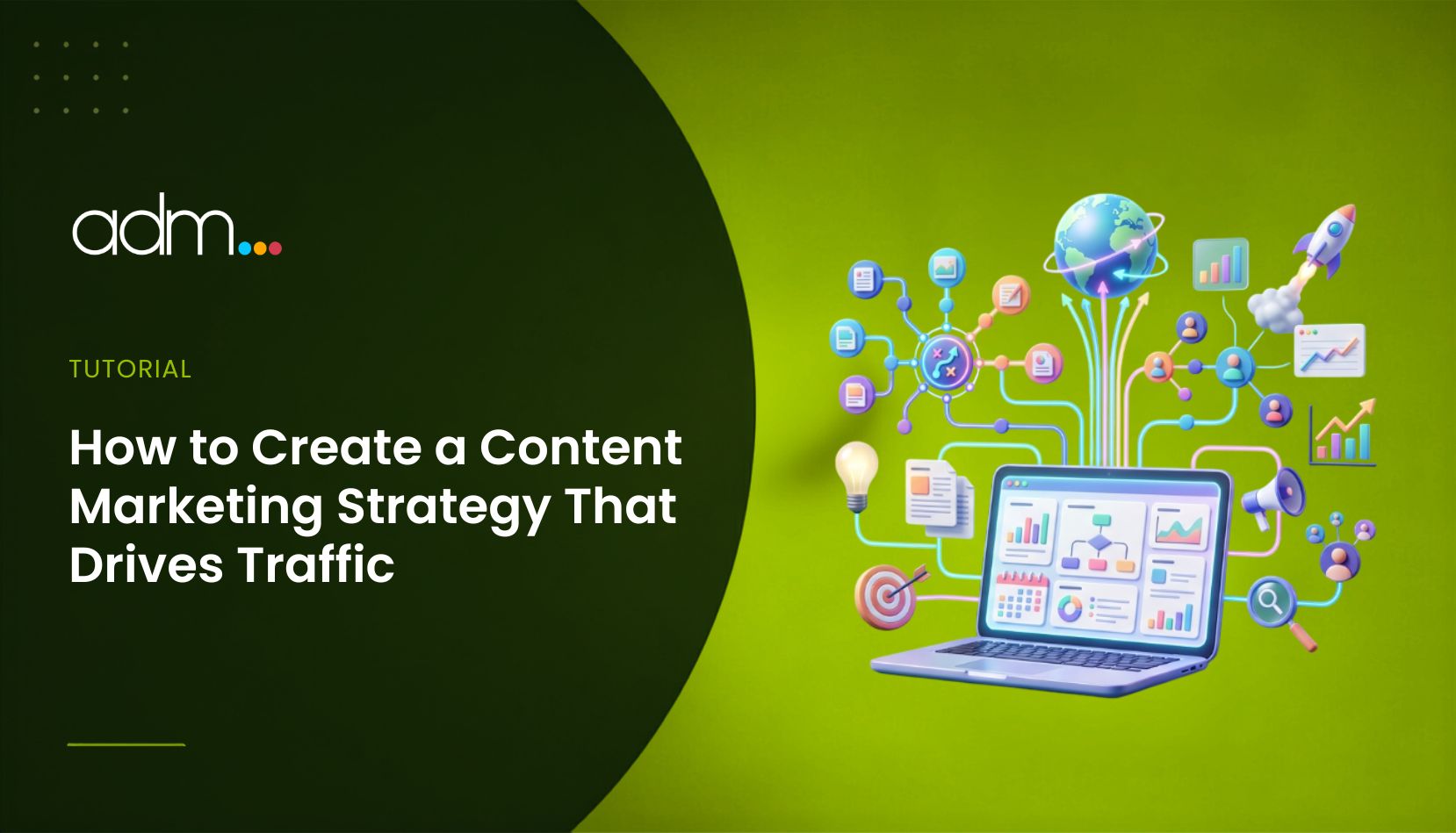 adm...

TUTORIAL

How to Create a Content Marketing Strategy That Drives Traffic